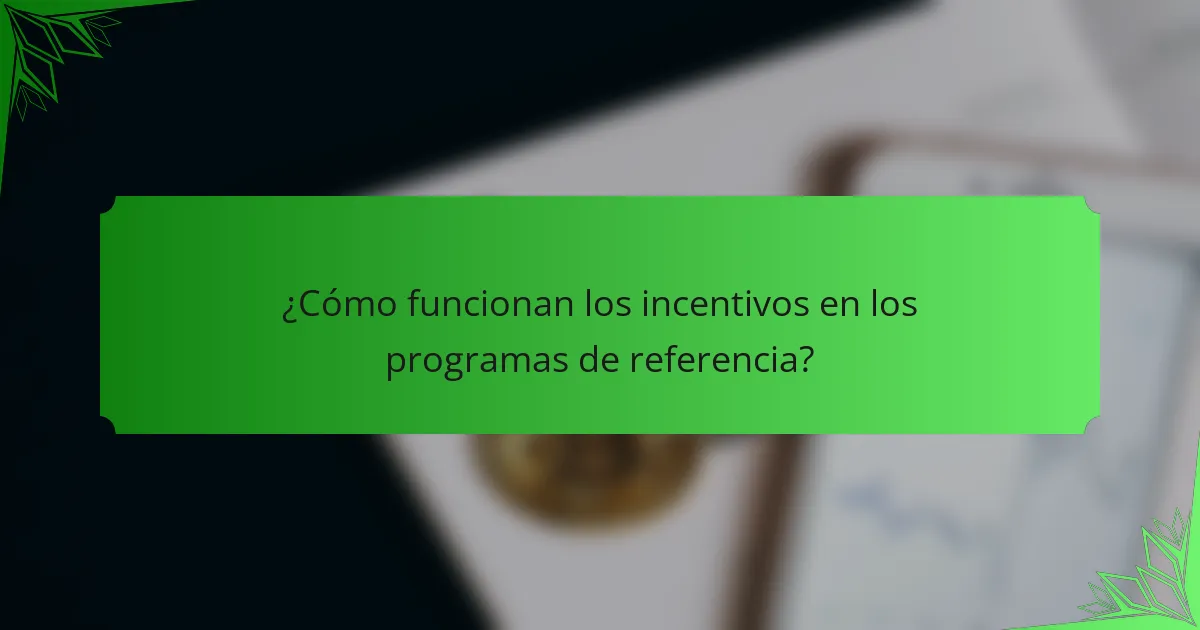 ¿Cómo funcionan los incentivos en los programas de referencia?